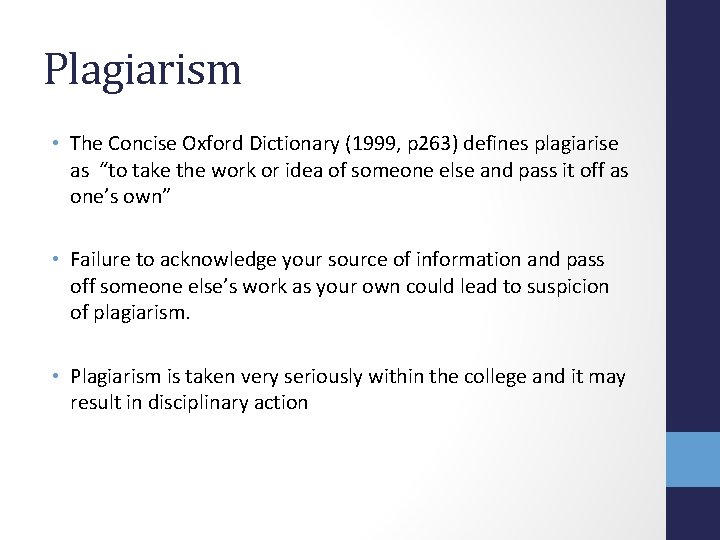 Plagiarism

• The Concise Oxford Dictionary (1999, p263) defines plagiarise as "to take the work or idea of someone else and pass it off as one's own"

• Failure to acknowledge your source of information and pass off someone else's work as your own could lead to suspicion of plagiarism.

• Plagiarism is taken very seriously within the college and it may result in disciplinary action